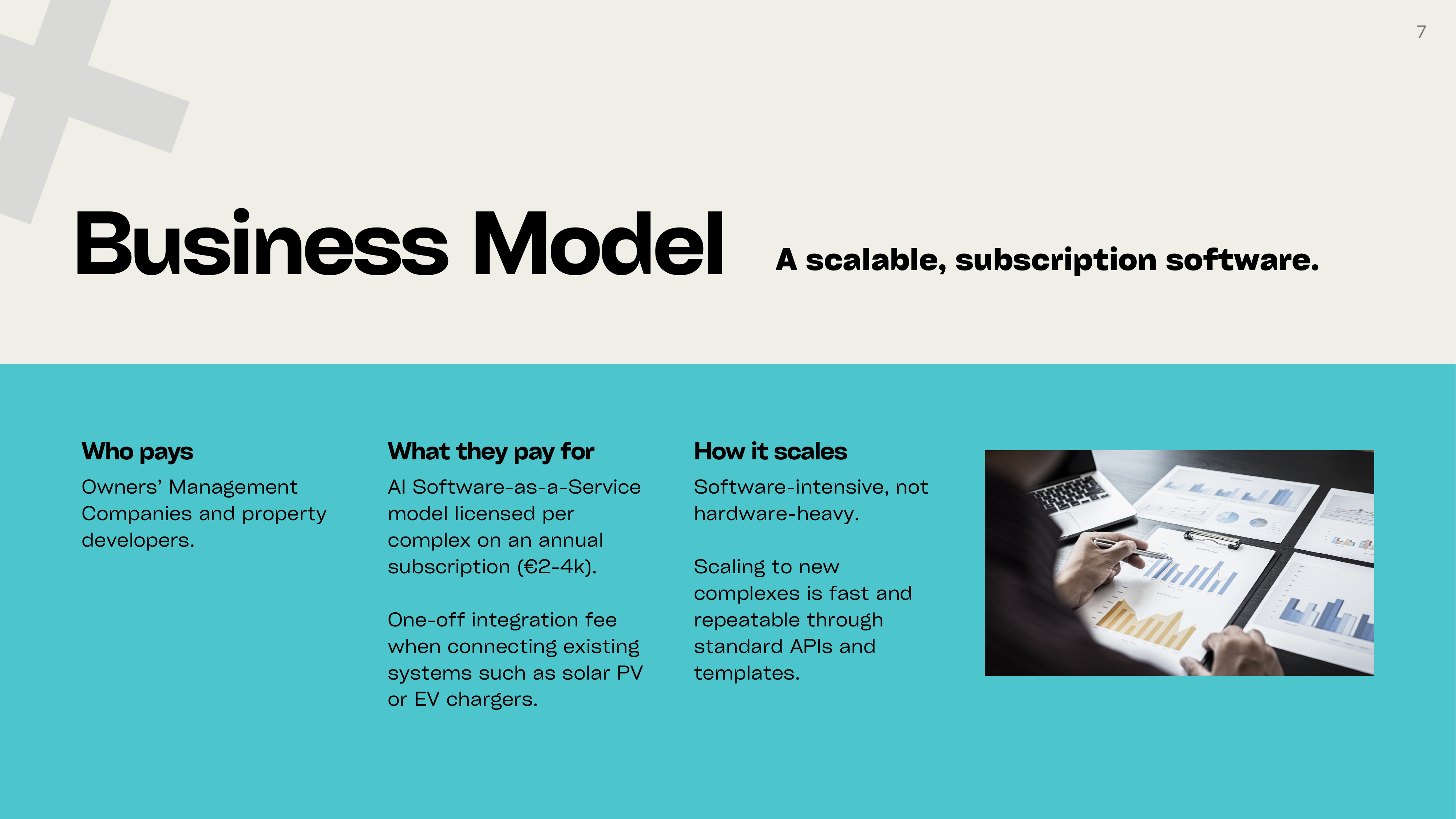 7

Business Model

A scalable, subscription software.

Who pays

Owners' Management Companies and property developers.

What they pay for

AI Software-as-a-Service model licensed per complex on an annual subscription (€2-4k).

One-off integration fee when connecting existing systems such as solar PV or EV chargers.

How it scales

Software-intensive, not hardware-heavy.

Scaling to new complexes is fast and repeatable through standard APIs and templates.